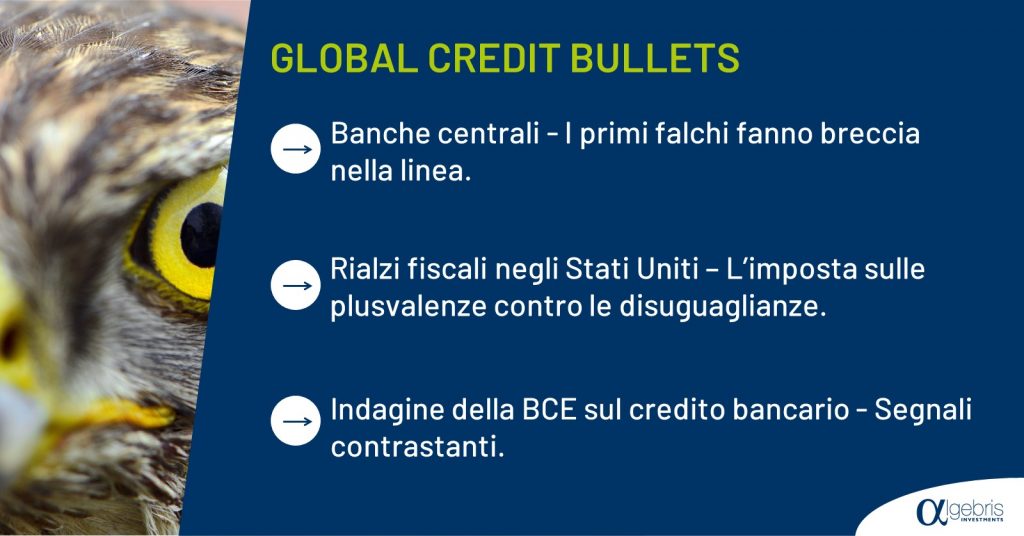 GLOBAL CREDIT BULLETS

→ Banche centrali - I primi falchi fanno breccia nella linea.

→ Rialzi fiscali negli Stati Uniti – L'imposta sulle plusvalenze contro le disuguaglianze.

→ Indagine della BCE sul credito bancario - Segnali contrastanti.

αlgebris INVESTMENTS